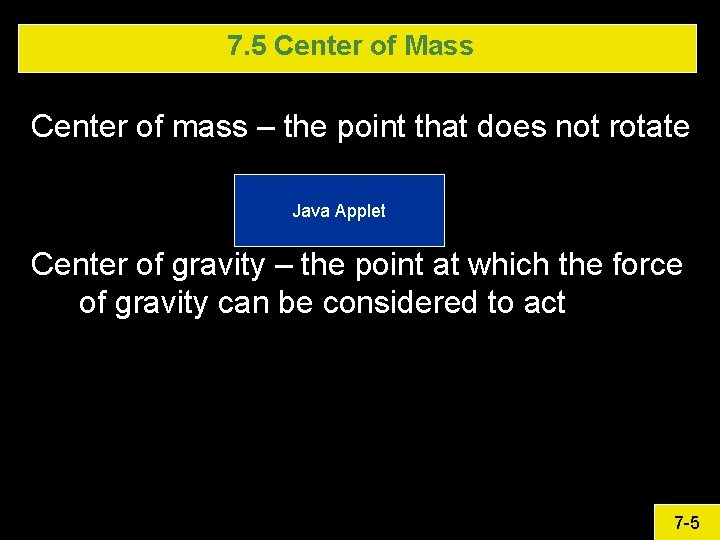 7.5 Center of Mass

Center of mass – the point that does not rotate

Java Applet

Center of gravity – the point at which the force of gravity can be considered to act

7-5